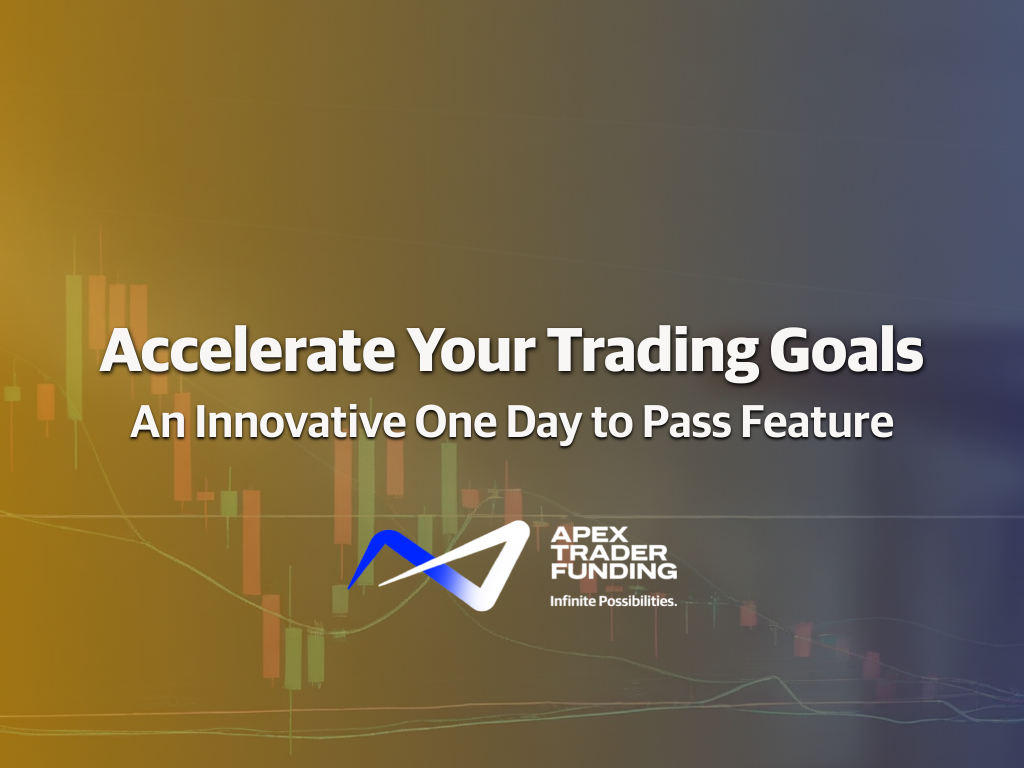 Accelerate Your Trading Goals
An Innovative One Day to Pass Feature

APEX TRADER FUNDING
Infinite Possibilities.